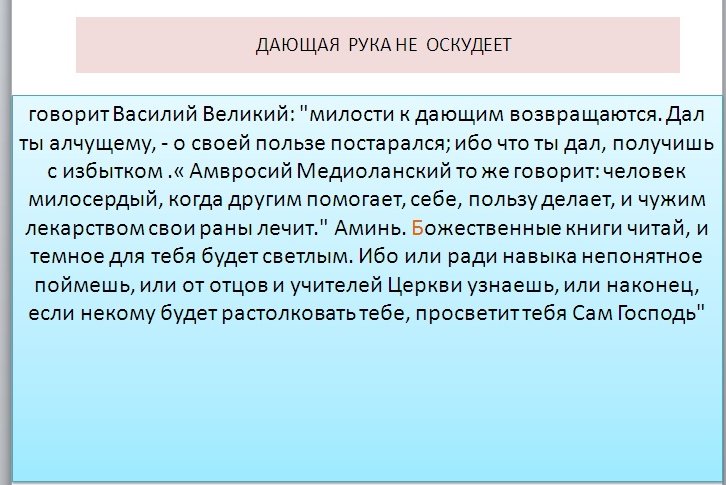 ДАЮЩАЯ РУКА НЕ ОСКУДЕЕТ

говорит Василий Великий: "милости к дающим возвращаются. Дал ты алчущему, - о своей пользе постарался; ибо что ты дал, получишь с избытком .« Амвросий Медиоланский то же говорит: человек милосердый, когда другим помогает, себе, пользу делает, и чужим лекарством свои раны лечит." Аминь. Божественные книги читай, и темное для тебя будет светлым. Ибо или ради навыка непонятное поймешь, или от отцов и учителей Церкви узнаешь, или наконец, если некому будет растолковать тебе, просветит тебя Сам Господь"